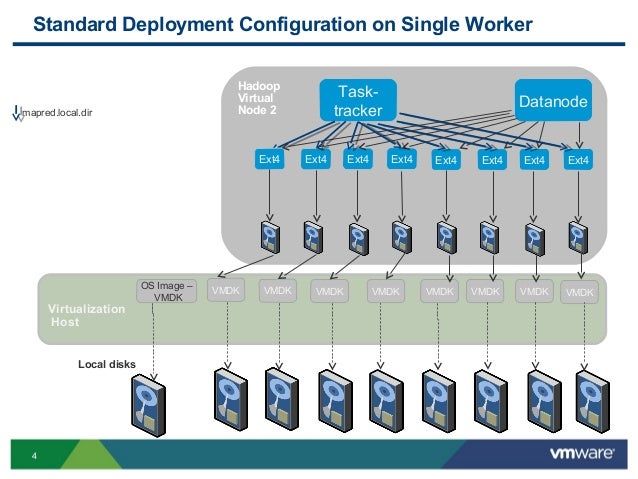 Standard Deployment Configuration on Single Worker

mapred.local.dir

Hadoop Virtual Node 2

Task-tracker

Datanode

Ext4

Ext4

Ext4

Ext4

Ext4

Ext4

Ext4

Ext4

OS Image – VMDK

VMDK

VMDK

VMDK

VMDK

VMDK

VMDK

VMDK

VMDK

Virtualization Host

Local disks

4

vmware